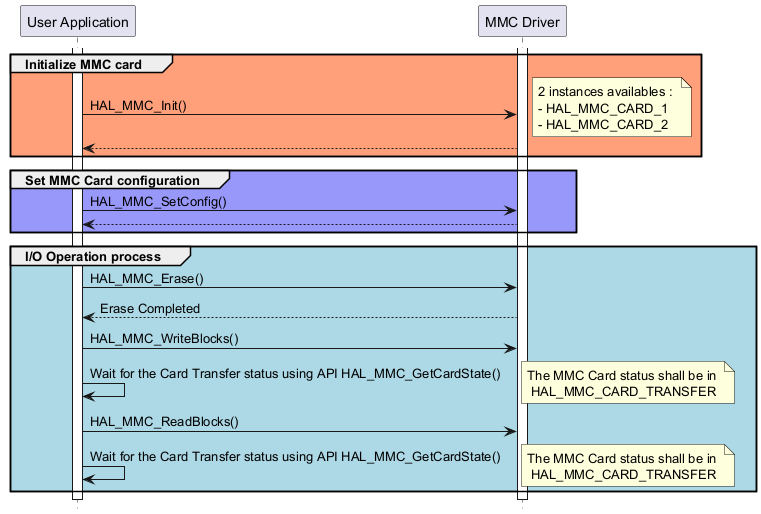 User Application

MMC Driver

Initialize MMC card

HAL_MMC_Init()

2 instances availables :
- HAL_MMC_CARD_1
- HAL_MMC_CARD_2

Set MMC Card configuration

HAL_MMC_SetConfig()

I/O Operation process

HAL_MMC_Erase()

Erase Completed

HAL_MMC_WriteBlocks()

Wait for the Card Transfer status using API HAL_MMC_GetCardState()

The MMC Card status shall be in HAL_MMC_CARD_TRANSFER

HAL_MMC_ReadBlocks()

Wait for the Card Transfer status using API HAL_MMC_GetCardState()

The MMC Card status shall be in HAL_MMC_CARD_TRANSFER